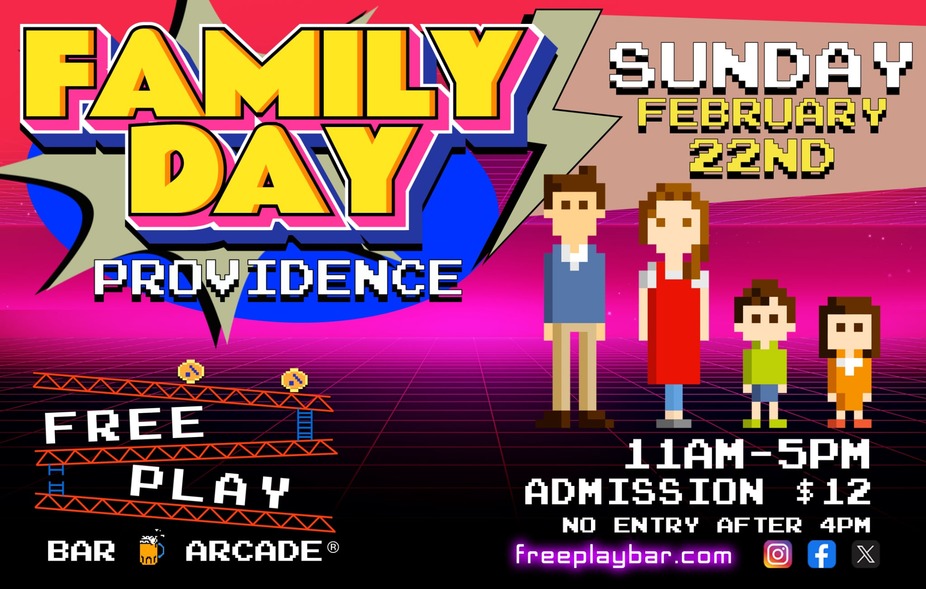 FAMILY DAY

PROVIDENCE

SUNDAY
FEBRUARY
22ND

FREE PLAY

BAR ARCADE®

11AM-5PM
ADMISSION $12
NO ENTRY AFTER 4PM

freeplaybar.com